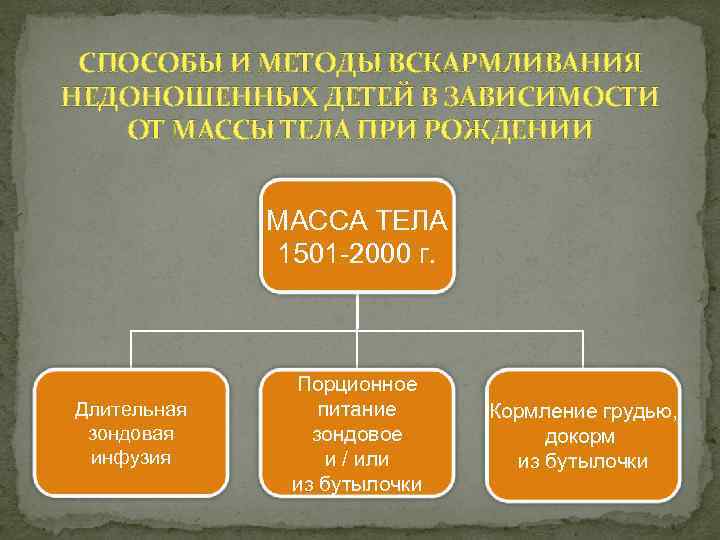 СПОСОБЫ И МЕТОДЫ ВСКАРМЛИВАНИЯ НЕДОНОШЕННЫХ ДЕТЕЙ В ЗАВИСИМОСТИ ОТ МАССЫ ТЕЛА ПРИ РОЖДЕНИИ

МАССА ТЕЛА 1501-2000 г.

Длительная зондовая инфузия

Порционное питание зондовое и / или из бутылочки

Кормление грудью, докорм из бутылочки